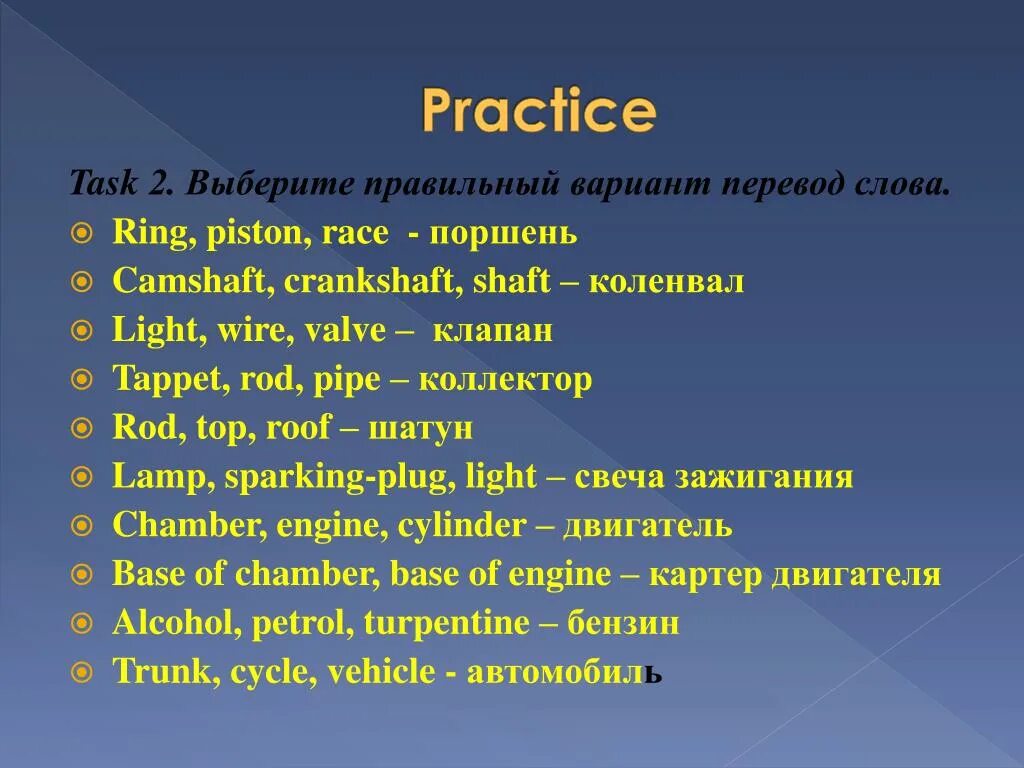 Practice

Task 2. Выберите правильный вариант перевод слова.

Ring, piston, race - поршень

Camshaft, crankshaft, shaft – коленвал

Light, wire, valve – клапан

Tappet, rod, pipe – коллектор

Rod, top, roof – шатун

Lamp, sparking-plug, light – свеча зажигания

Chamber, engine, cylinder – двигатель

Base of chamber, base of engine – картер двигателя

Alcohol, petrol, turpentine – бензин

Trunk, cycle, vehicle - автомобиль